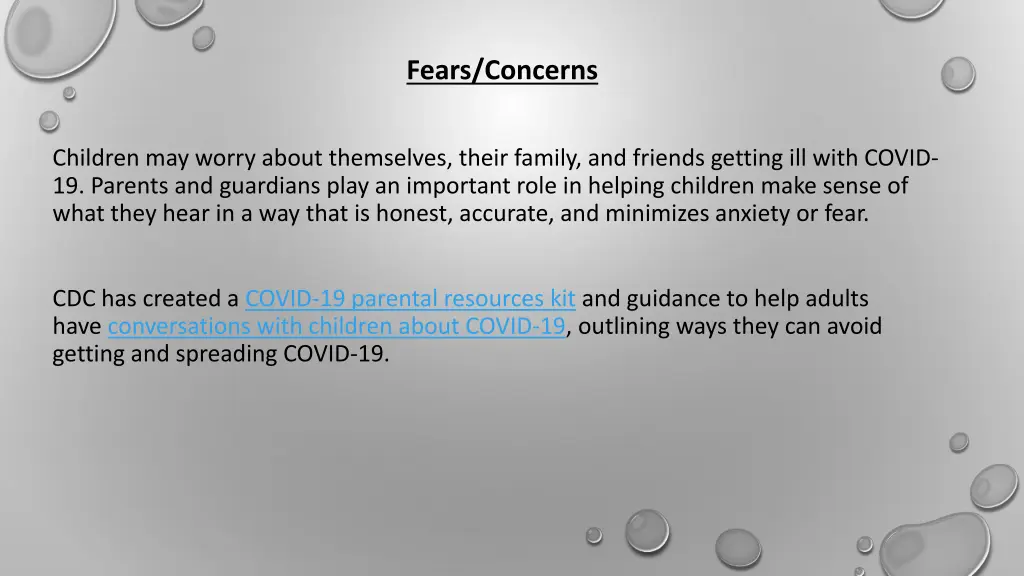 Fears/Concerns

Children may worry about themselves, their family, and friends getting ill with COVID-19. Parents and guardians play an important role in helping children make sense of what they hear in a way that is honest, accurate, and minimizes anxiety or fear.

CDC has created a COVID-19 parental resources kit and guidance to help adults have conversations with children about COVID-19, outlining ways they can avoid getting and spreading COVID-19.